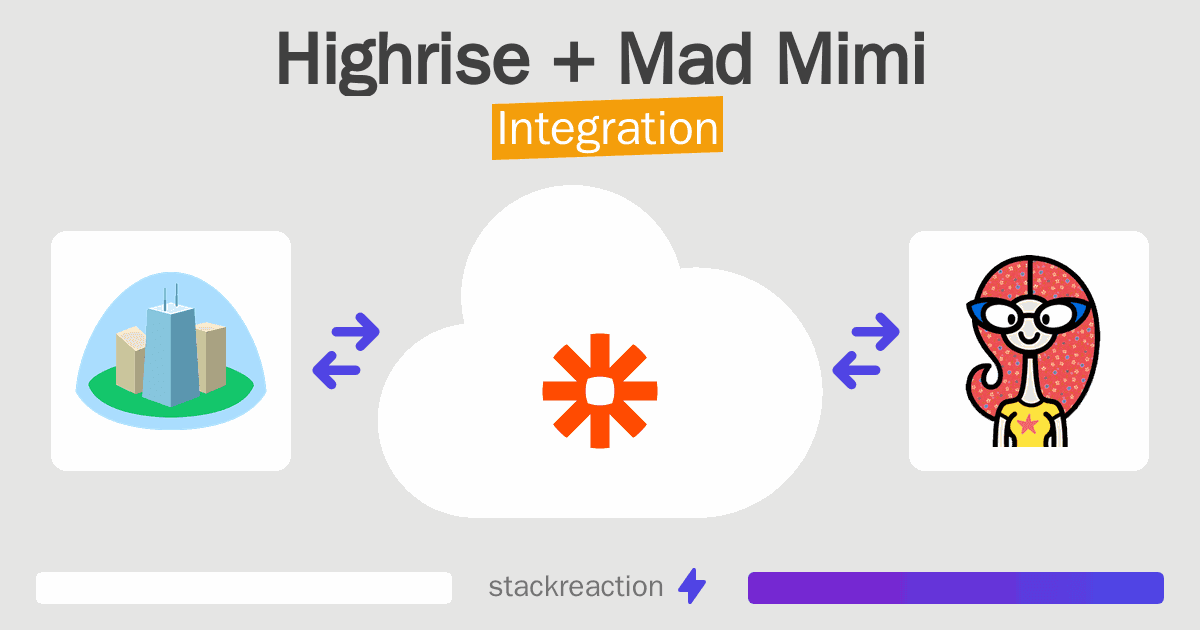 Highrise + Mad Mimi
Integration

stackreaction